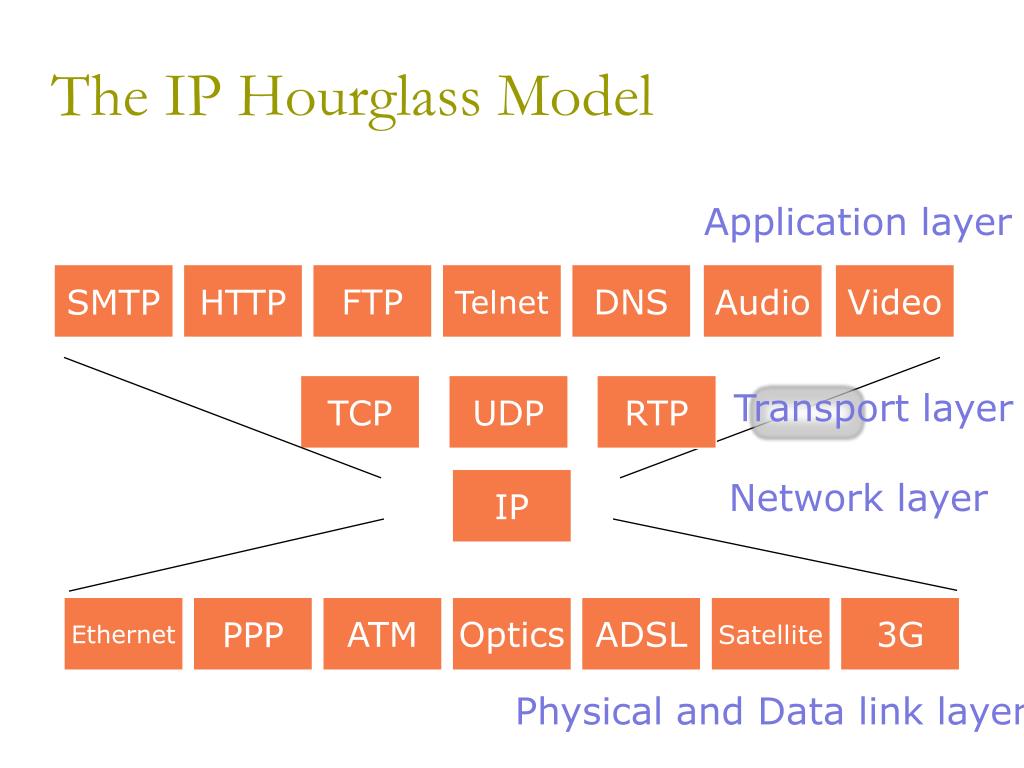 The IP Hourglass Model

Application layer

SMTP HTTP FTP Telnet DNS Audio Video

TCP UDP RTP

Transport layer

IP

Network layer

Ethernet PPP ATM Optics ADSL Satellite 3G

Physical and Data link layer